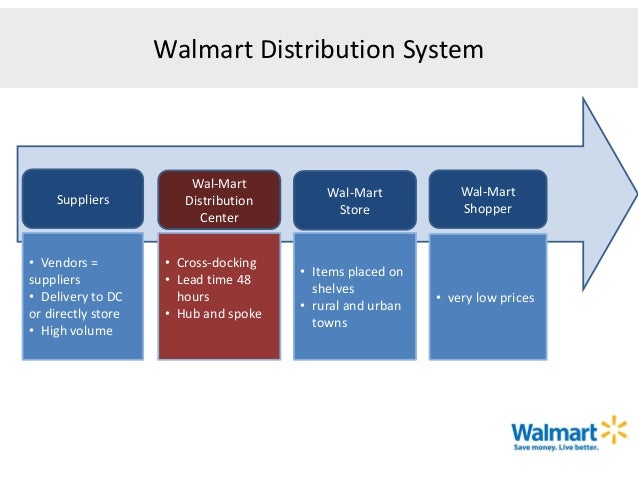 Walmart Distribution System

Suppliers

• Vendors = suppliers
• Delivery to DC or directly store
• High volume

Wal-Mart Distribution Center

• Cross-docking
• Lead time 48 hours
• Hub and spoke

Wal-Mart Store

• Items placed on shelves
• rural and urban towns

Wal-Mart Shopper

• very low prices

Walmart
Save money. Live better.